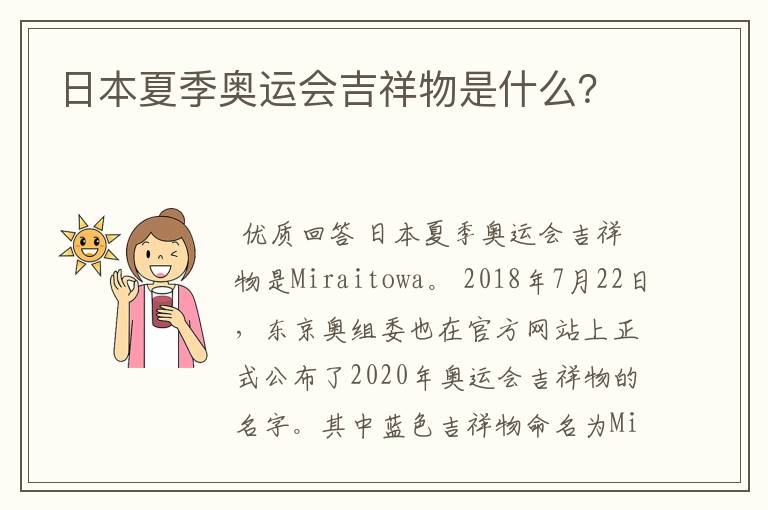 日本夏季奥运会吉祥物是什么?

优质回答 日本夏季奥运会吉祥物是Miraitowa。2018年7月22日，东京奥组委也在官方网站上正式公布了2020年奥运会吉祥物的名字。其中蓝色吉祥物命名为Mi